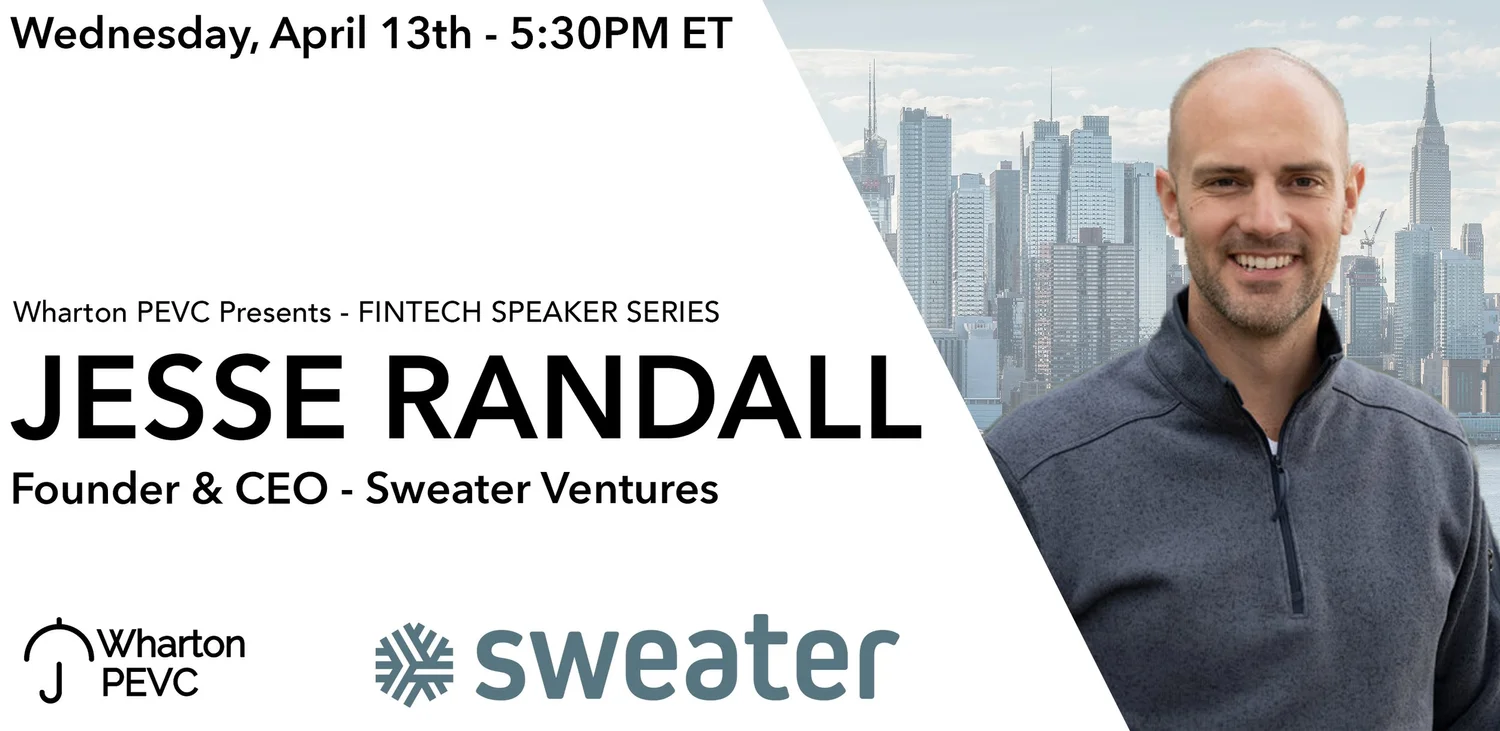 Wednesday, April 13th - 5:30PM ET

Wharton PEVC Presents - FINTECH SPEAKER SERIES

JESSE RANDALL

Founder & CEO - Sweater Ventures

Wharton PEVC

sweater